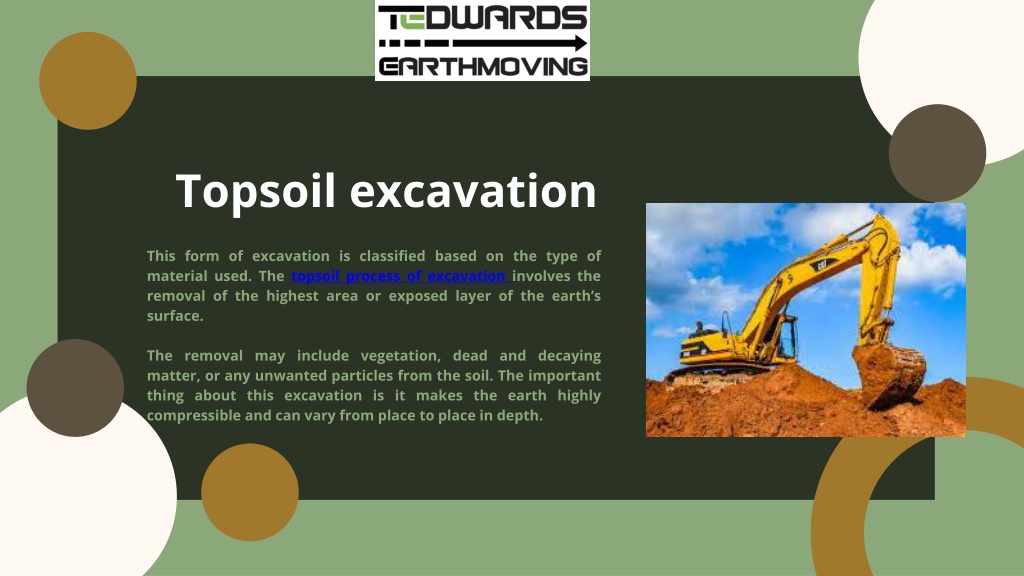 TEDWARDS
EARTHMOVING

Topsoil excavation

This form of excavation is classified based on the type of material used. The topsoil process of excavation involves the removal of the highest area or exposed layer of the earth's surface.

The removal may include vegetation, dead and decaying matter, or any unwanted particles from the soil. The important thing about this excavation is it makes the earth highly compressible and can vary from place to place in depth.

CAT